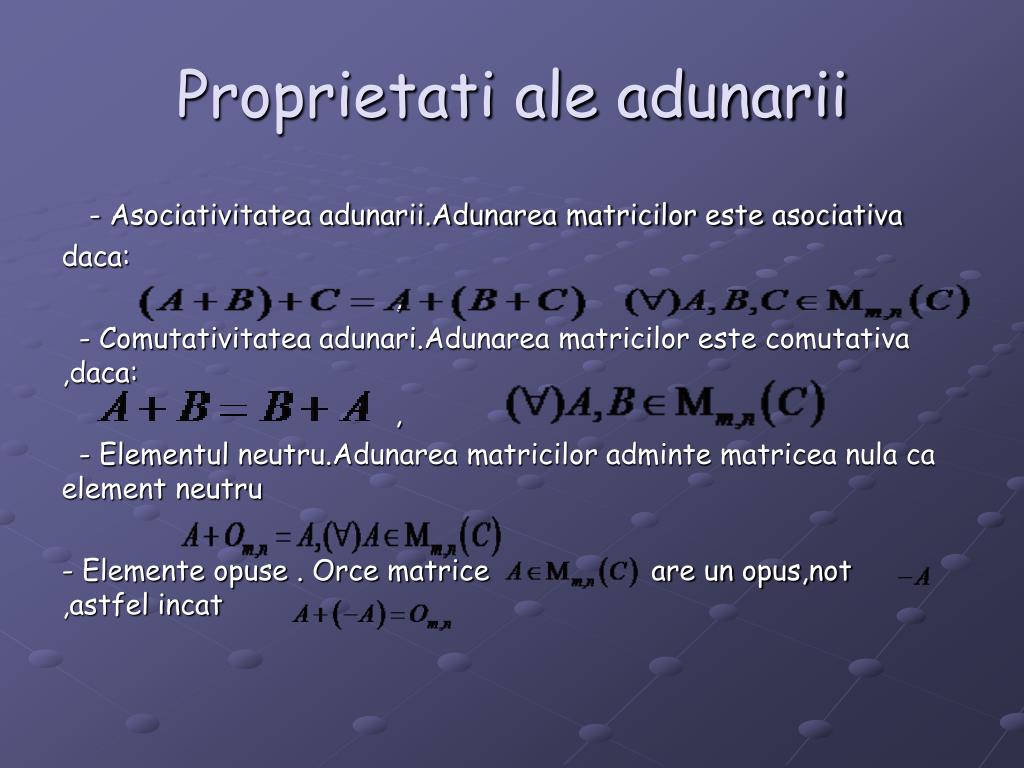 Proprietati ale adunarii

- Asociativitatea adunarii.Adunarea matricilor este asociativa daca:

$(A+B)+C=A+(B+C)$ , $(\forall)A,B,C\in M_{m,n}(C)$

- Comutativitatea adunari.Adunarea matricilor este comutativa ,daca:

$A+B=B+A$ , $(\forall)A,B\in M_{m,n}(C)$

- Elementul neutru.Adunarea matricilor adminte matricea nula ca element neutru

$A+O_{m,n}=A,(\forall)A\in M_{m,n}(C)$

- Elemente opuse . Orce matrice $A\in M_{m,n}(C)$ are un opus,not $-A$ ,astfel incat $A+(-A)=O_{m,n}$